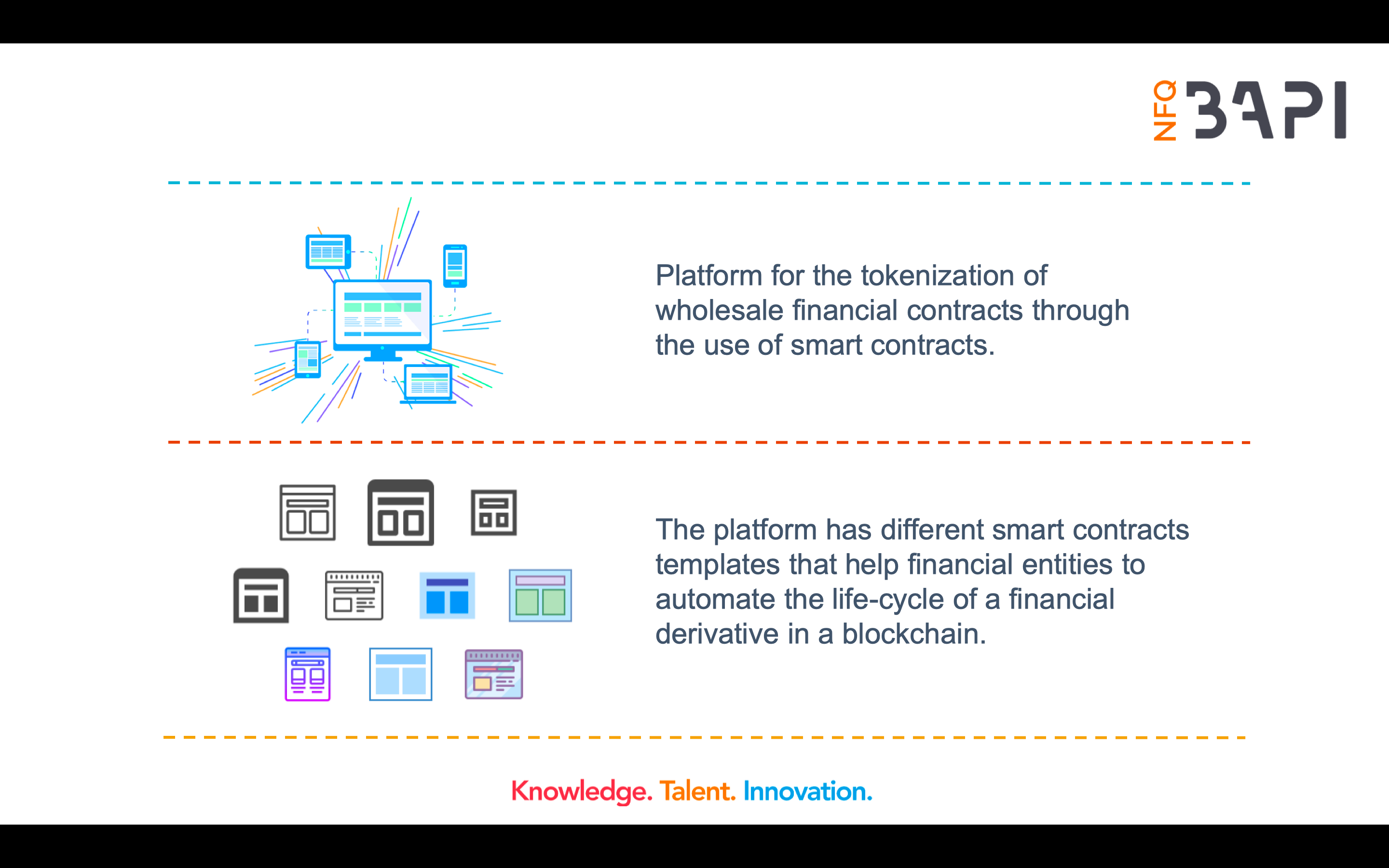 NFQ BAPI

Platform for the tokenization of wholesale financial contracts through the use of smart contracts.

The platform has different smart contracts templates that help financial entities to automate the life-cycle of a financial derivative in a blockchain.

Knowledge. Talent. Innovation.